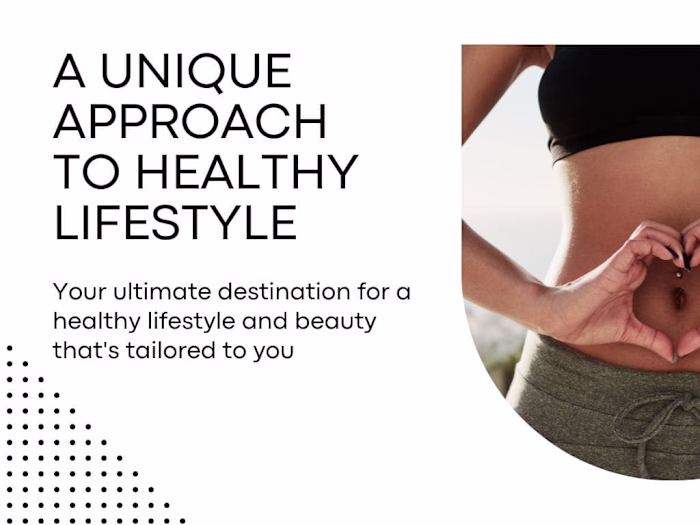 A UNIQUE APPROACH TO HEALTHY LIFESTYLE

Your ultimate destination for a healthy lifestyle and beauty that's tailored to you